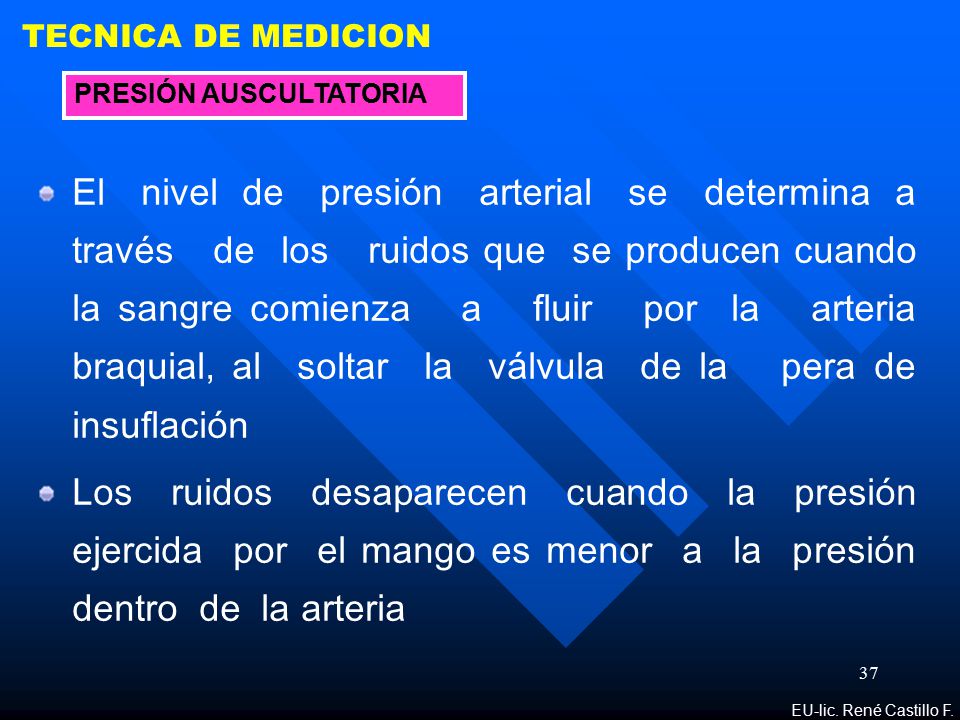 TECNICA DE MEDICION

PRESIÓN AUSCULTATORIA

El nivel de presión arterial se determina a través de los ruidos que se producen cuando la sangre comienza a fluir por la arteria braquial, al soltar la válvula de la pera de insuflación

Los ruidos desaparecen cuando la presión ejercida por el mango es menor a la presión dentro de la arteria

37

EU-lic. René Castillo F.